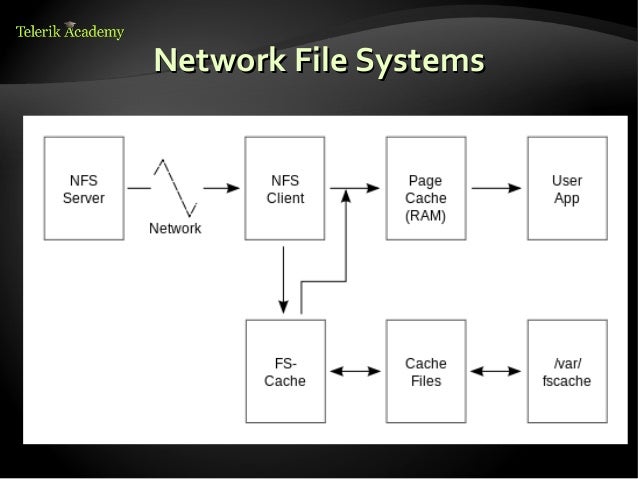 Telerik Academy

Network File Systems

NFS Server

Network

NFS Client

Page Cache (RAM)

User App

FS-Cache

Cache Files

/var/ fscache